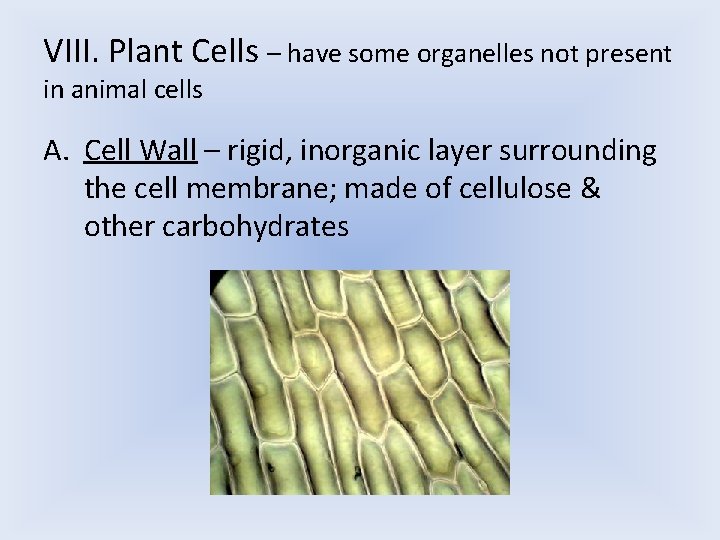 VIII. Plant Cells – have some organelles not present in animal cells

A. Cell Wall – rigid, inorganic layer surrounding the cell membrane; made of cellulose & other carbohydrates